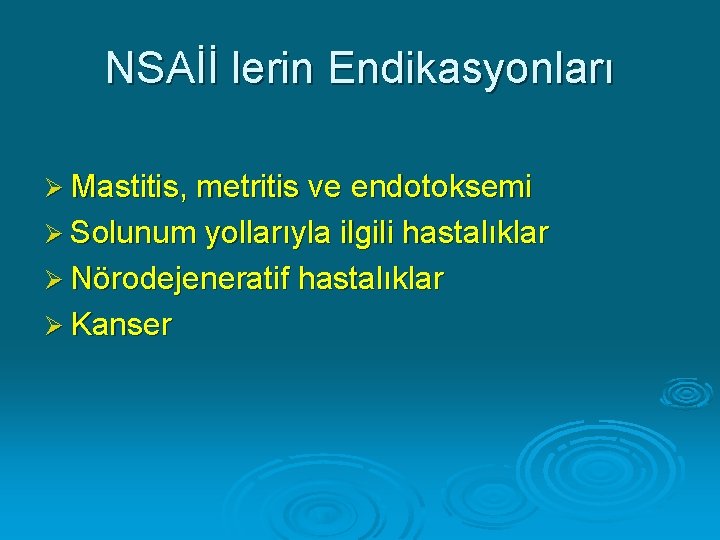 NSAİİ lerin Endikasyonları

➢ Mastitis, metritis ve endotoksemi
➢ Solunum yollarıyla ilgili hastalıklar
➢ Nörodejeneratif hastalıklar
➢ Kanser